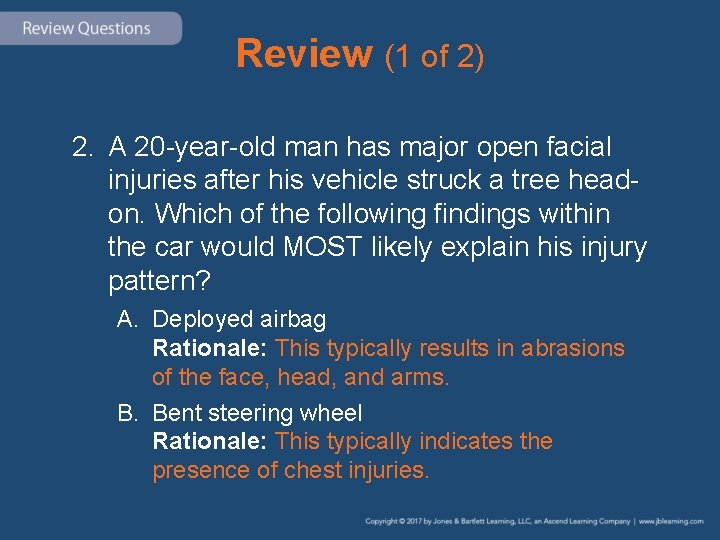 Review Questions

Review (1 of 2)

2. A 20-year-old man has major open facial injuries after his vehicle struck a tree head-on. Which of the following findings within the car would MOST likely explain his injury pattern?

A. Deployed airbag
Rationale: This typically results in abrasions of the face, head, and arms.

B. Bent steering wheel
Rationale: This typically indicates the presence of chest injuries.

Copyright © 2017 by Jones & Bartlett Learning, LLC, an Ascend Learning Company | www.jblearning.com